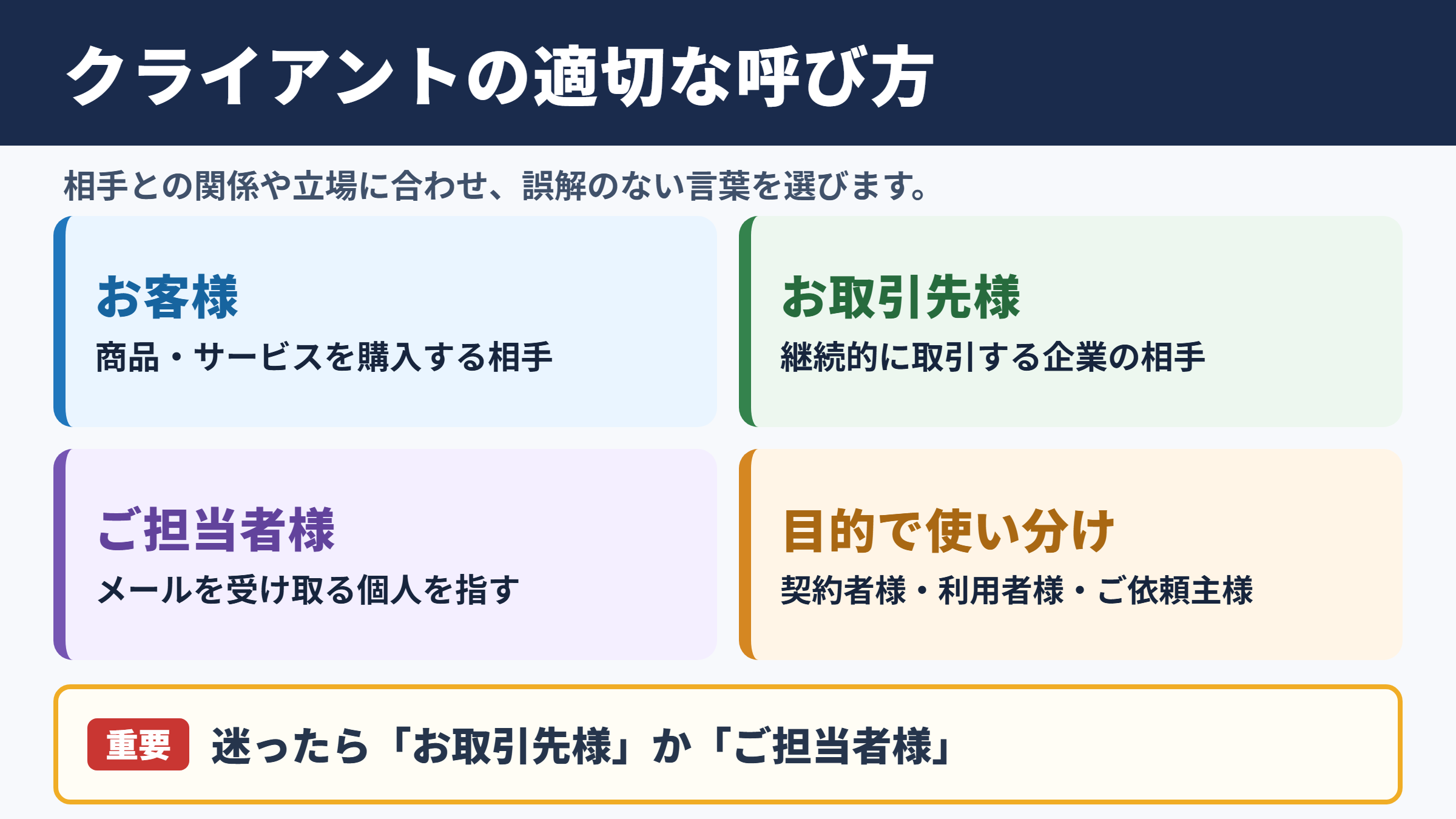 クライアントの適切な呼び方

相手との関係や立場に合わせ、誤解のない言葉を選びます。

お客様
商品・サービスを購入する相手

お取引先様
継続的に取引する企業の相手

ご担当者様
メールを受け取る個人を指す

目的で使い分け
契約者様・利用者様・ご依頼主様

重要 迷ったら「お取引先様」か「ご担当者様」